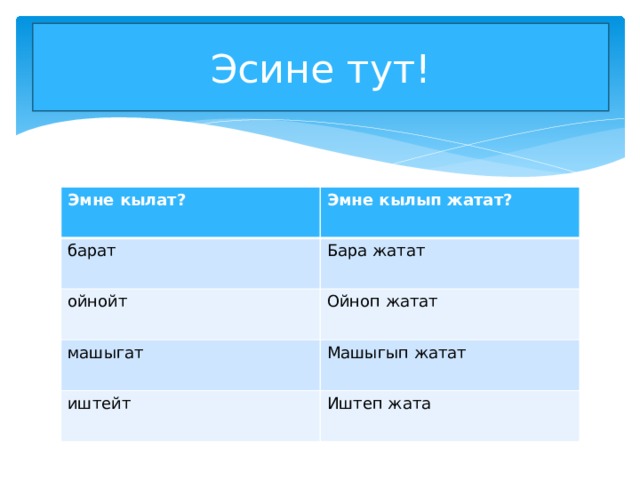 Эсине тут!

| Эмне кылат? | Эмне кылып жатат? |
|---|---|
| барат | Бара жатат |
| ойнойт | Ойноп жатат |
| машыгат | Машыгып жатат |
| иштейт | Иштеп жата |